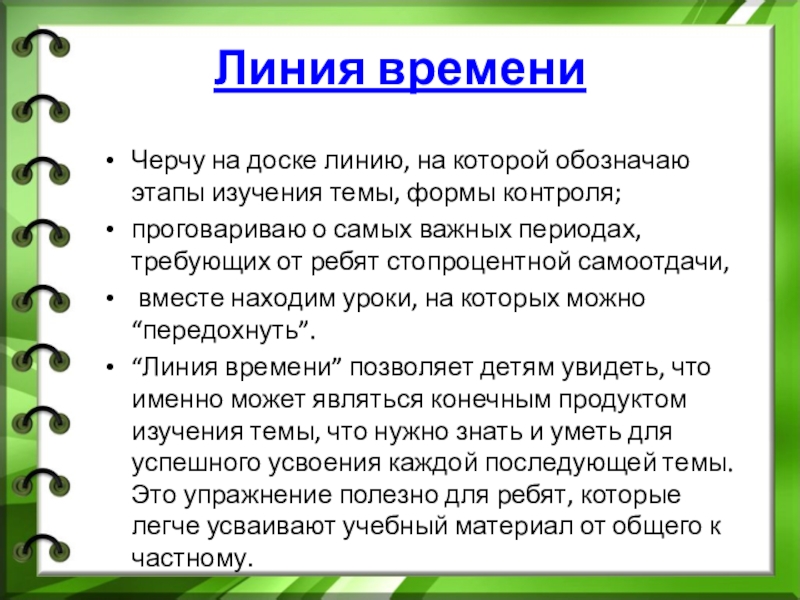 Линия времени

• Черчу на доске линию, на которой обозначаю этапы изучения темы, формы контроля;
• проговариваю о самых важных периодах, требующих от ребят стопроцентной самоотдачи,
• вместе находим уроки, на которых можно “передохнуть”.
• “Линия времени” позволяет детям увидеть, что именно может являться конечным продуктом изучения темы, что нужно знать и уметь для успешного усвоения каждой последующей темы. Это упражнение полезно для ребят, которые легче усваивают учебный материал от общего к частному.